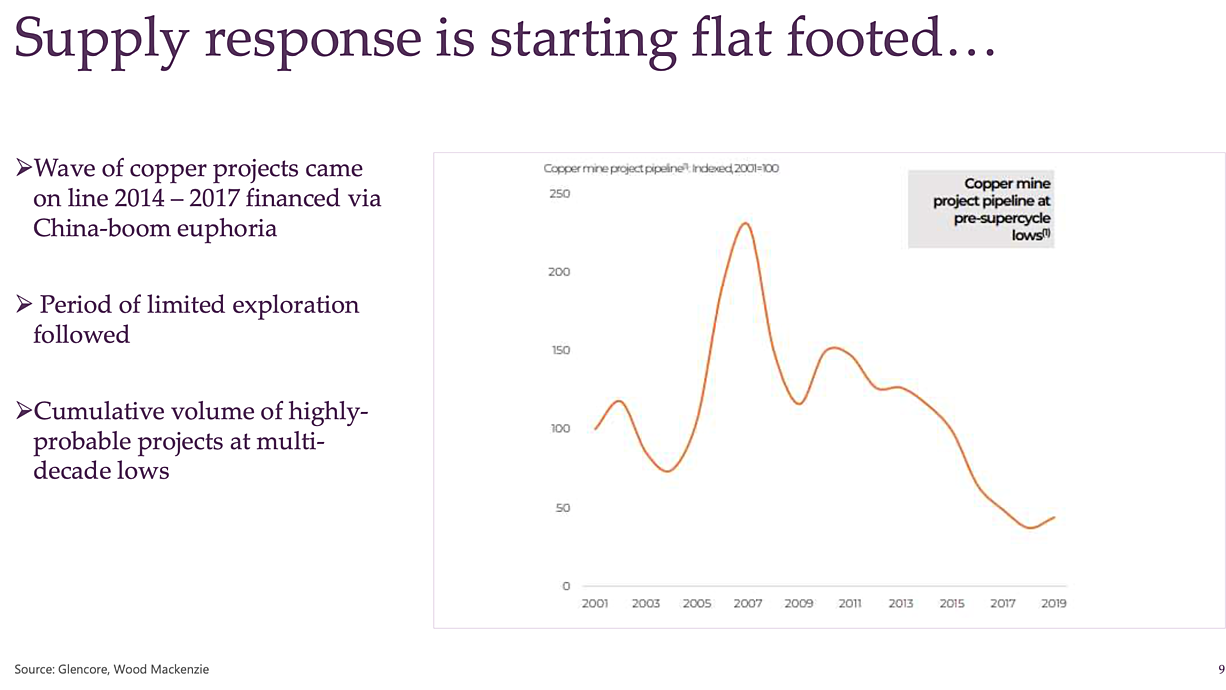 Supply response is starting flat footed…

➢Wave of copper projects came on line 2014 – 2017 financed via China-boom euphoria

➢ Period of limited exploration followed

➢Cumulative volume of highly-probable projects at multi-decade lows

Copper mine project pipeline$^{(1)}$: Indexed, 2001=100

Copper mine project pipeline at pre-supercycle lows$^{(1)}$

250
200
150
100
50
0

2001 2003 2005 2007 2009 2011 2013 2015 2017 2019

Source: Glencore, Wood Mackenzie

9